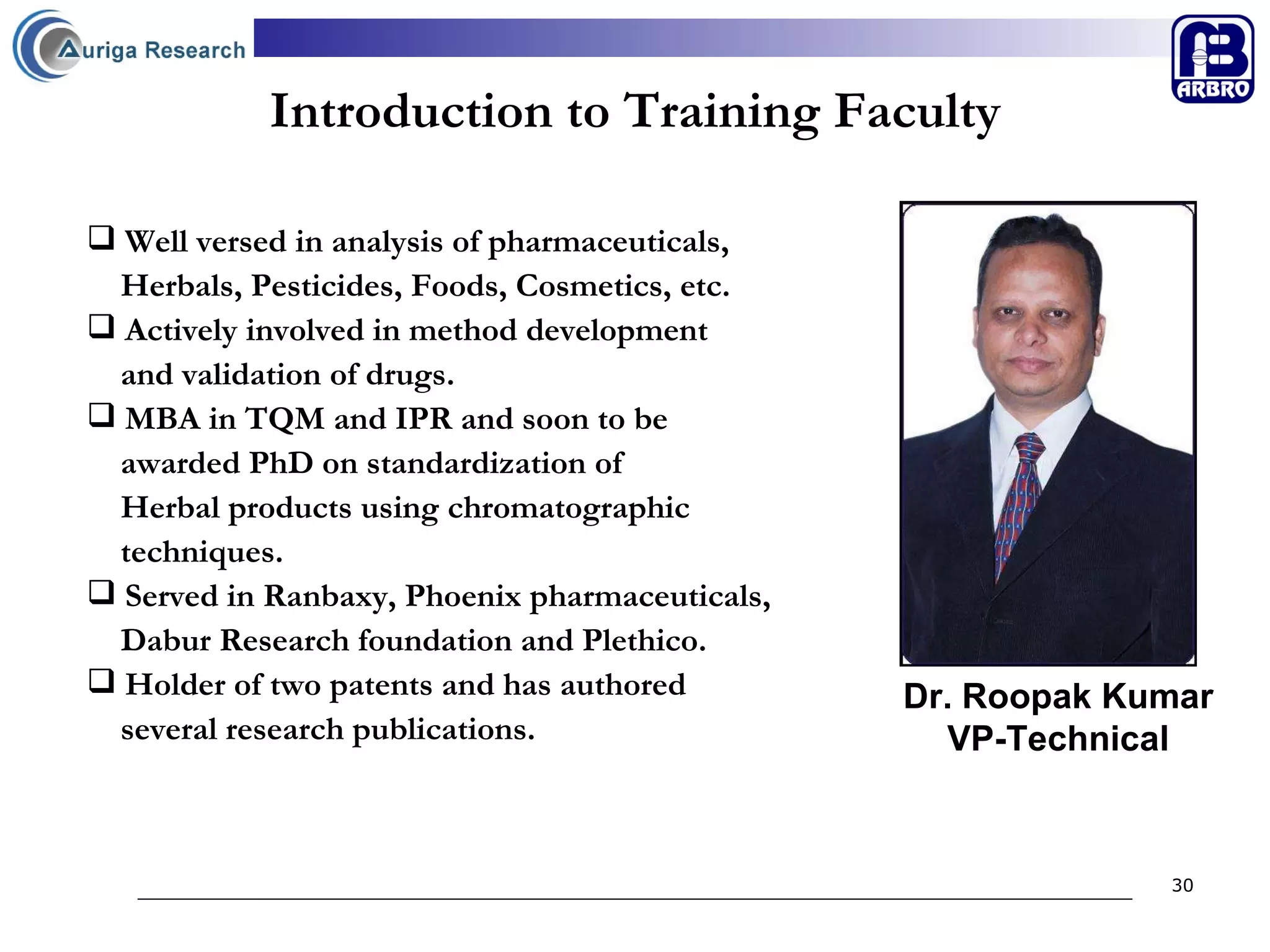 Auriga Research

ARBRO

Introduction to Training Faculty

❑ Well versed in analysis of pharmaceuticals, Herbals, Pesticides, Foods, Cosmetics, etc.

❑ Actively involved in method development and validation of drugs.

❑ MBA in TQM and IPR and soon to be awarded PhD on standardization of Herbal products using chromatographic techniques.

❑ Served in Ranbaxy, Phoenix pharmaceuticals, Dabur Research foundation and Plethico.

❑ Holder of two patents and has authored several research publications.

Dr. Roopak Kumar
VP-Technical

30